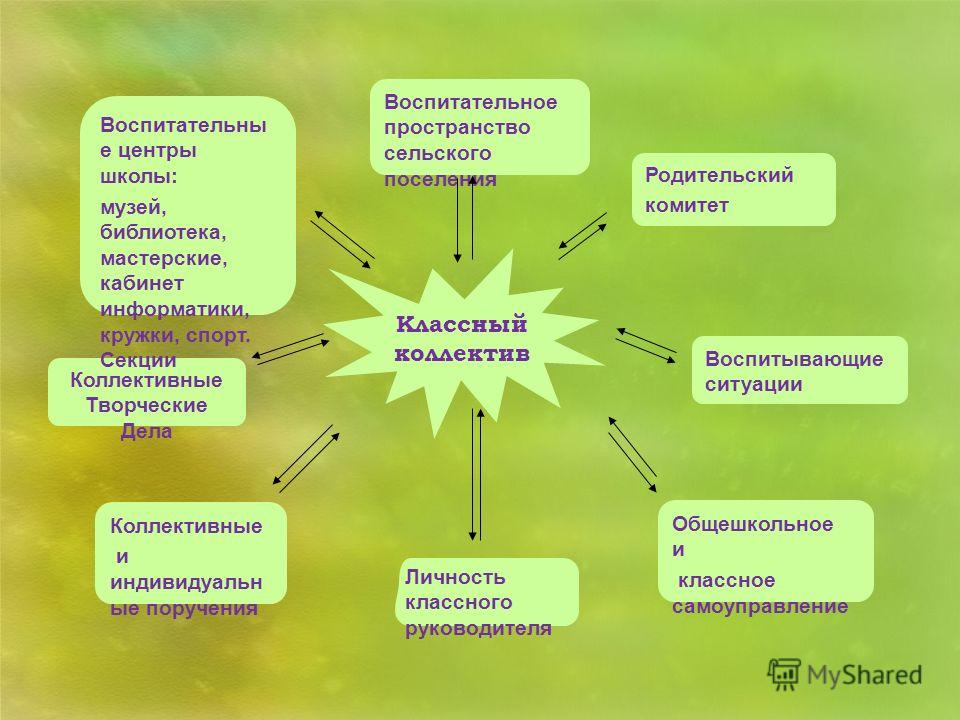 Воспитательные центры школы:
музей, библиотека, мастерские, кабинет информатики, кружки, спорт. Секции

Воспитательное пространство сельского поселения

Родительский комитет

Классный коллектив

Коллективные Творческие Дела

Воспитывающие ситуации

Коллективные и индивидуальные поручения

Личность классного руководителя

Общешкольное и классное самоуправление

MyShared